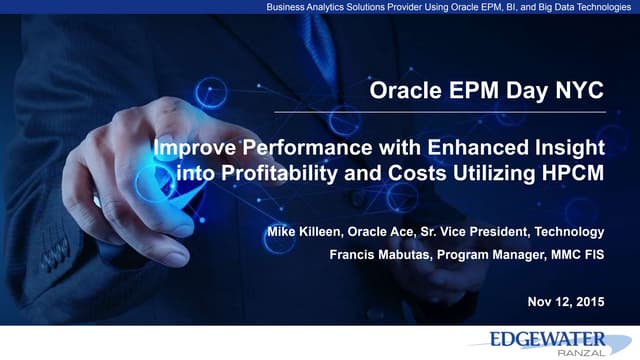 Business Analytics Solutions Provider Using Oracle EPM, BI, and Big Data Technologies

Oracle EPM Day NYC

Improve Performance with Enhanced Insight into Profitability and Costs Utilizing HPCM

Mike Killeen, Oracle Ace, Sr. Vice President, Technology

Francis Mabutas, Program Manager, MMC FIS

Nov 12, 2015

EDGEWATER
RANZAL